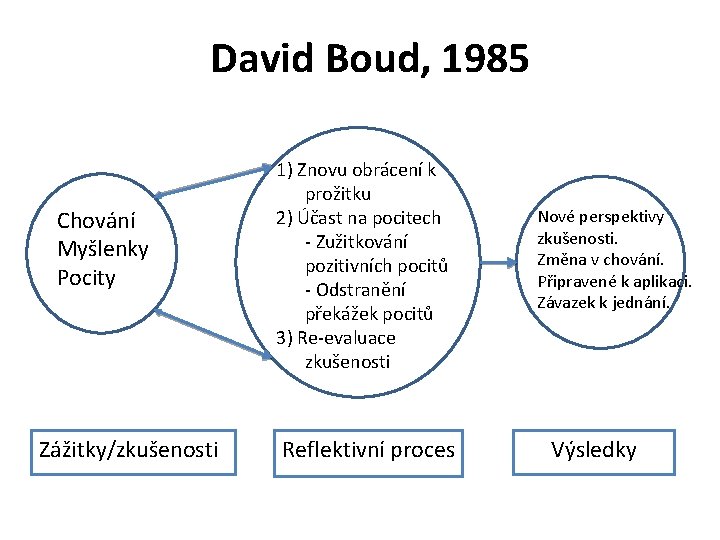 David Boud, 1985

Chování
Myšlenky
Pocity

1) Znovu obrácení k prožitku
2) Účast na pocitech
- Zužitkování pozitivních pocitů
- Odstranění překážek pocitů
3) Re-evaluace zkušenosti

Nové perspektivy zkušenosti.
Změna v chování.
Připravené k aplikaci.
Závazek k jednání.

Zážitky/zkušenosti

Reflektivní proces

Výsledky